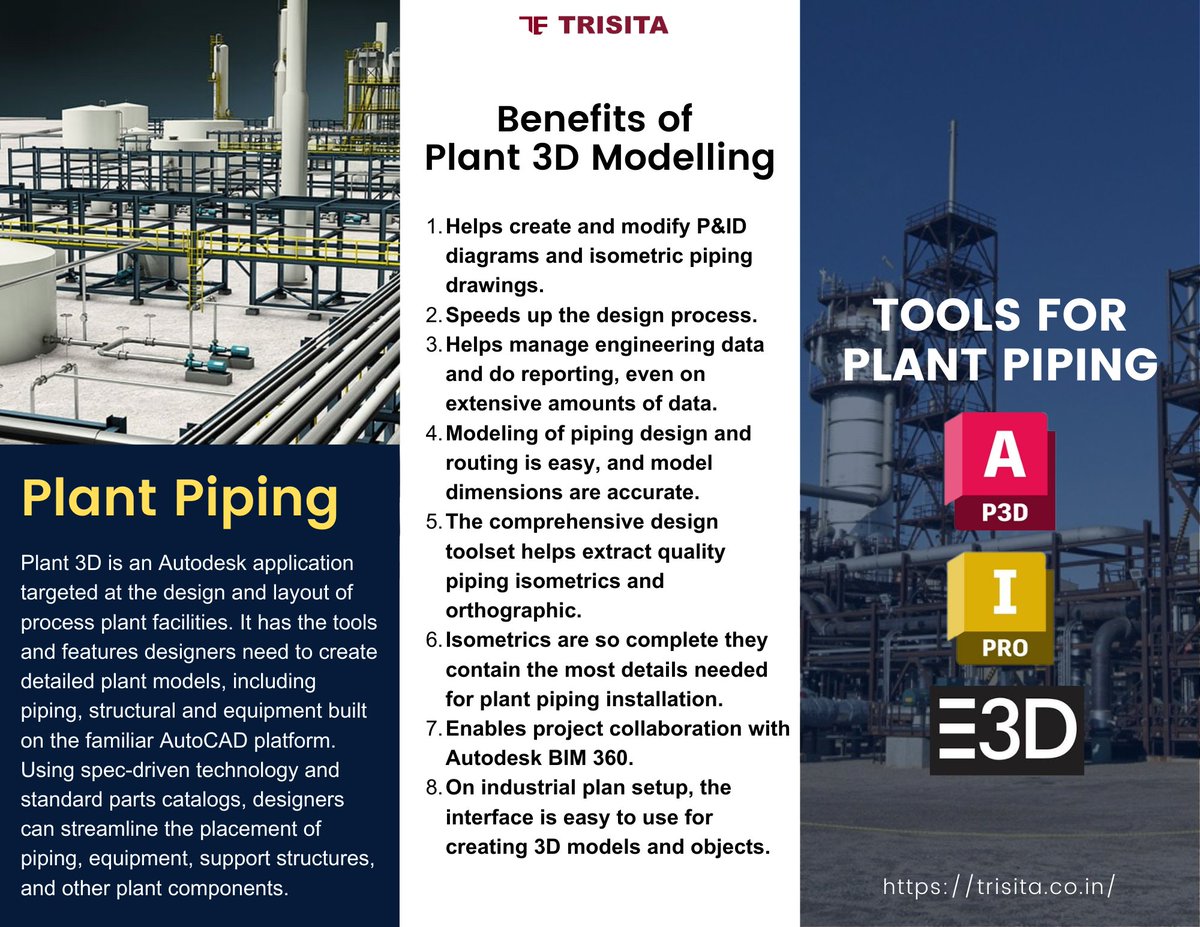 Plant Piping

Plant 3D is an Autodesk application targeted at the design and layout of process plant facilities. It has the tools and features designers need to create detailed plant models, including piping, structural and equipment built on the familiar AutoCAD platform. Using spec-driven technology and standard parts catalogs, designers can streamline the placement of piping, equipment, support structures, and other plant components.

TRISITA

Benefits of Plant 3D Modelling

1. Helps create and modify P&ID diagrams and isometric piping drawings.
2. Speeds up the design process.
3. Helps manage engineering data and do reporting, even on extensive amounts of data.
4. Modeling of piping design and routing is easy, and model dimensions are accurate.
5. The comprehensive design toolset helps extract quality piping isometrics and orthographic.
6. Isometrics are so complete they contain the most details needed for plant piping installation.
7. Enables project collaboration with Autodesk BIM 360.
8. On industrial plan setup, the interface is easy to use for creating 3D models and objects.

TOOLS FOR PLANT PIPING

A
P3D

I
PRO

E3D

https://trisita.co.in/